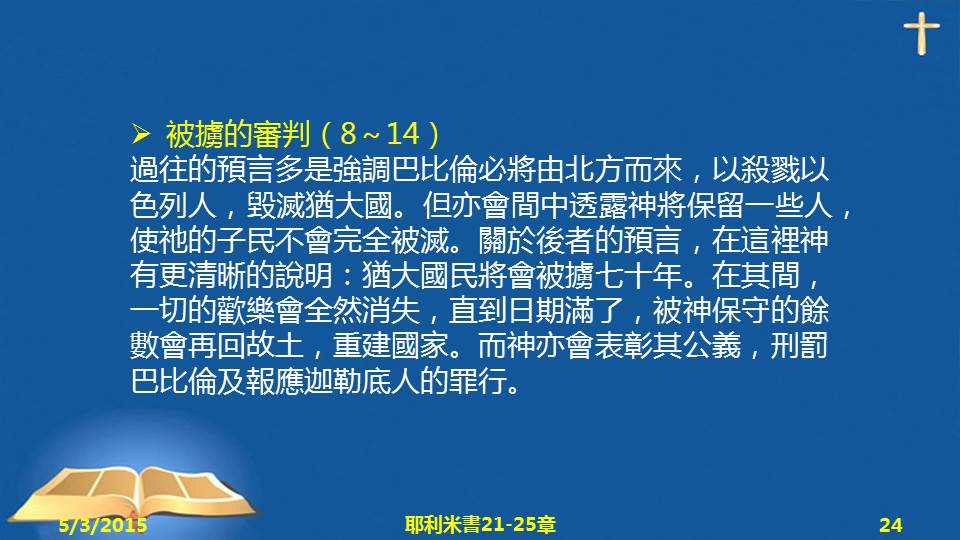 ➢ 被擄的審判（8～14）
過往的預言多是強調巴比倫必將由北方而來，以殺戮以色列人，毀滅猶大國。但亦會間中透露神將保留一些人，使祂的子民不會完全被滅。關於後者的預言，在這裡神有更清晰的說明：猶大國民將會被擄七十年。在其間，一切的歡樂會全然消失，直到日期滿了，被神保守的餘數會再回故土，重建國家。而神亦會表彰其公義，刑罰巴比倫及報應迦勒底人的罪行。

5/3/2015
耶利米書21-25章
24